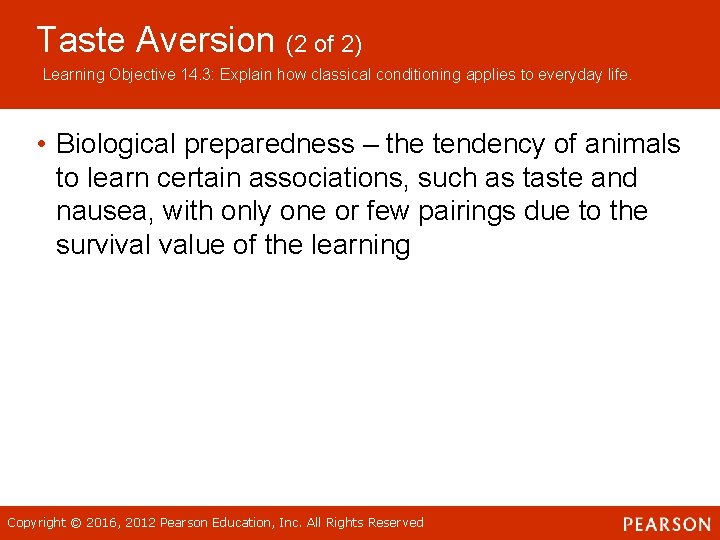 Taste Aversion (2 of 2)

Learning Objective 14.3: Explain how classical conditioning applies to everyday life.

• Biological preparedness – the tendency of animals to learn certain associations, such as taste and nausea, with only one or few pairings due to the survival value of the learning

Copyright © 2016, 2012 Pearson Education, Inc. All Rights Reserved

PEARSON